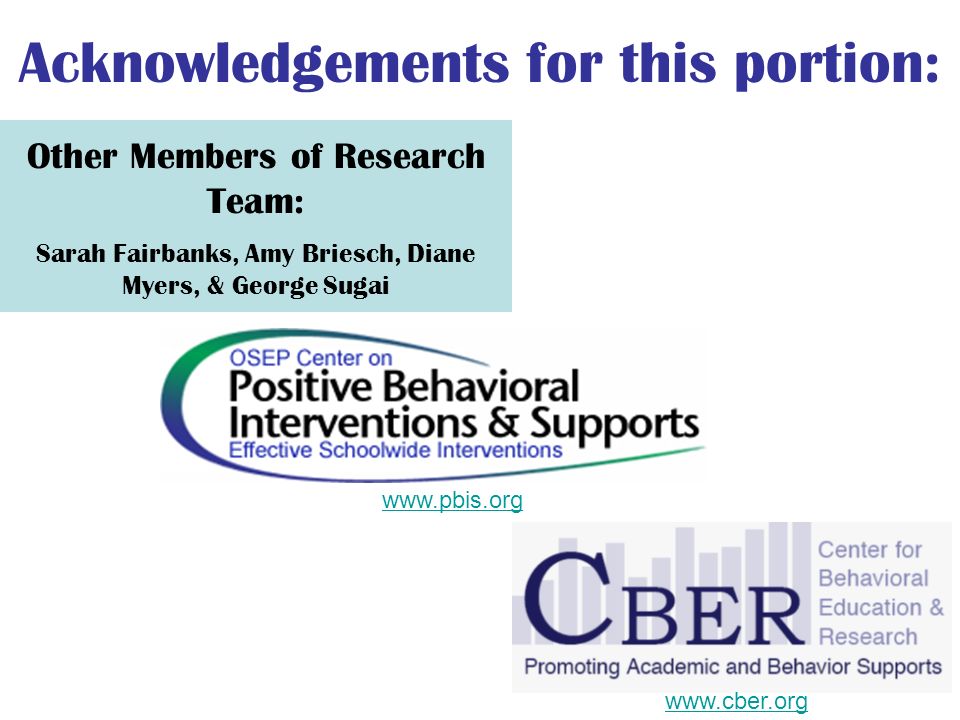 Acknowledgements for this portion:

Other Members of Research Team:

Sarah Fairbanks, Amy Briesch, Diane Myers, & George Sugai

OSEP Center on
Positive Behavioral
Interventions & Supports
Effective Schoolwide Interventions

www.pbis.org

CBER
Center for Behavioral Education & Research
Promoting Academic and Behavior Supports

www.cber.org